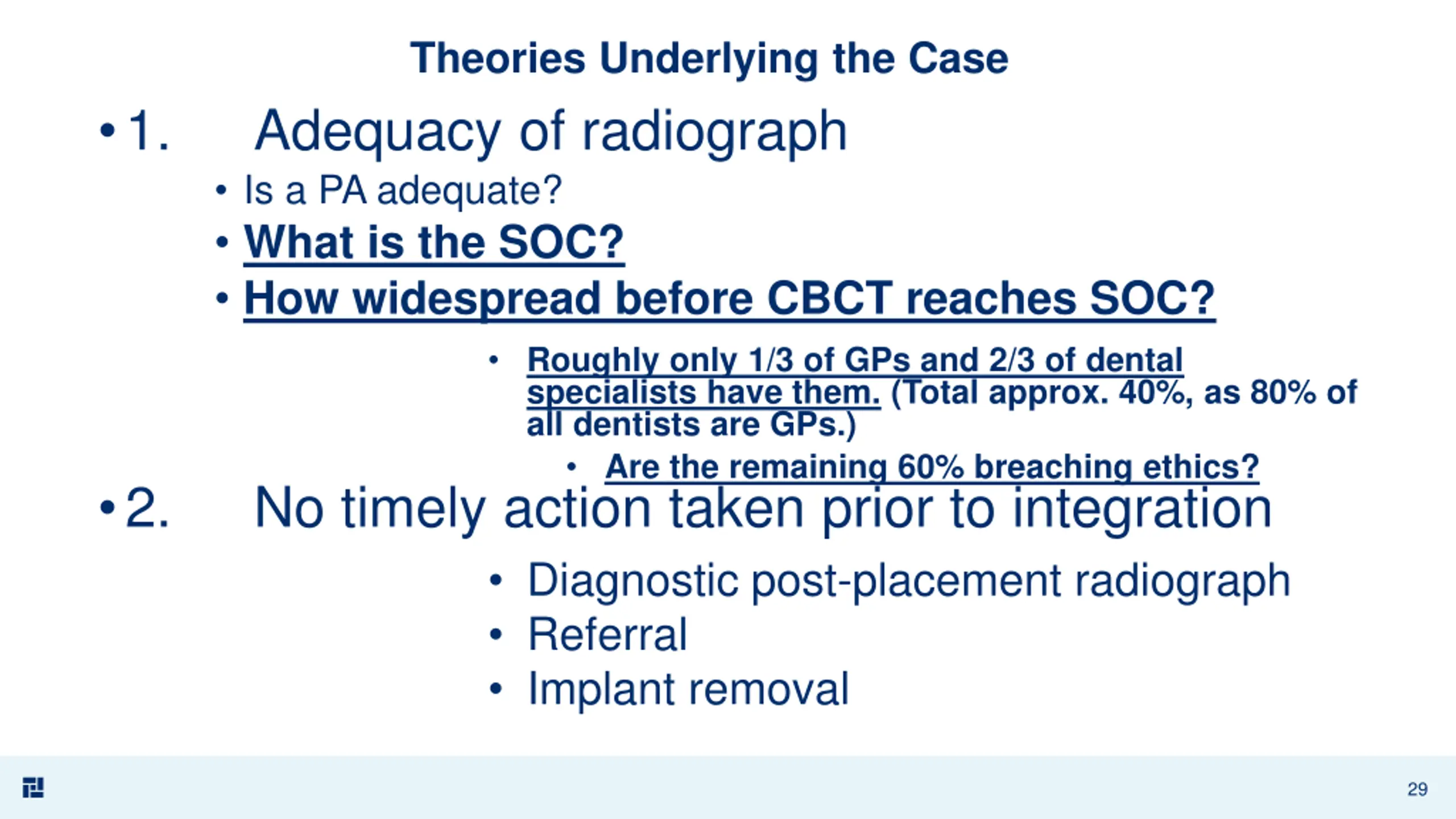 Theories Underlying the Case

• 1. Adequacy of radiograph

• Is a PA adequate?
• What is the SOC?
• How widespread before CBCT reaches SOC?
  • Roughly only 1/3 of GPs and 2/3 of dental specialists have them. (Total approx. 40%, as 80% of all dentists are GPs.)
    • Are the remaining 60% breaching ethics?

• 2. No timely action taken prior to integration

• Diagnostic post-placement radiograph
• Referral
• Implant removal

29